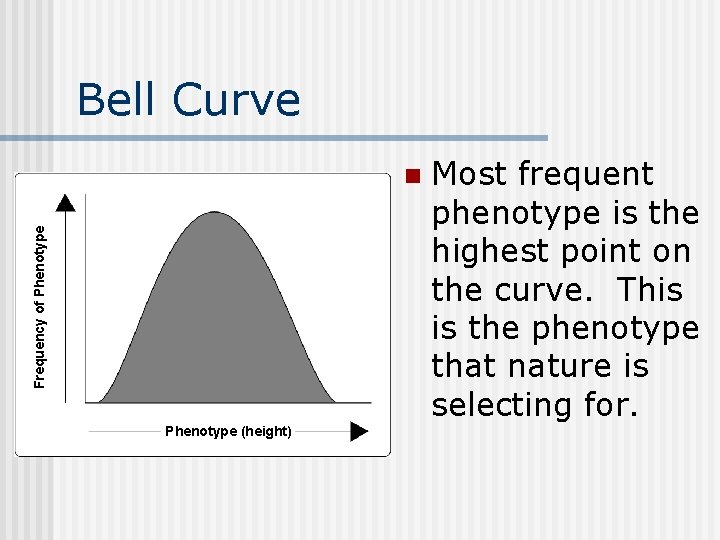 Bell Curve

Frequency of Phenotype

Phenotype (height)

Most frequent phenotype is the highest point on the curve. This is the phenotype that nature is selecting for.